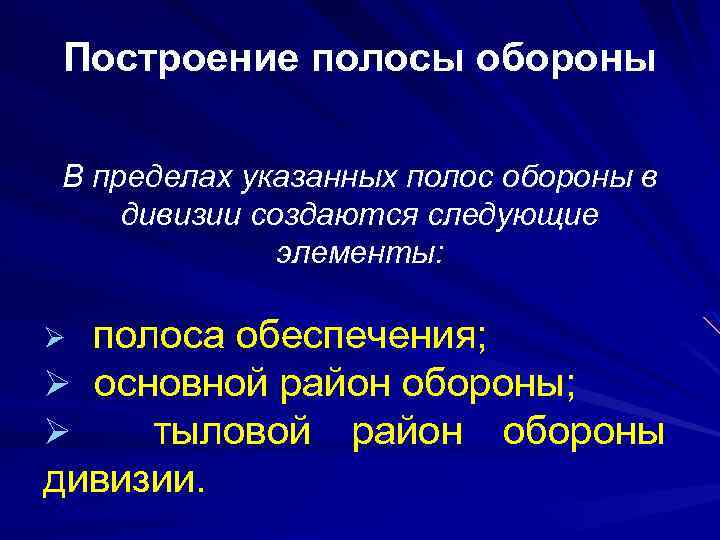 Построение полосы обороны

В пределах указанных полос обороны в дивизии создаются следующие элементы:

➢ полоса обеспечения;
➢ основной район обороны;
➢ тыловой район обороны дивизии.